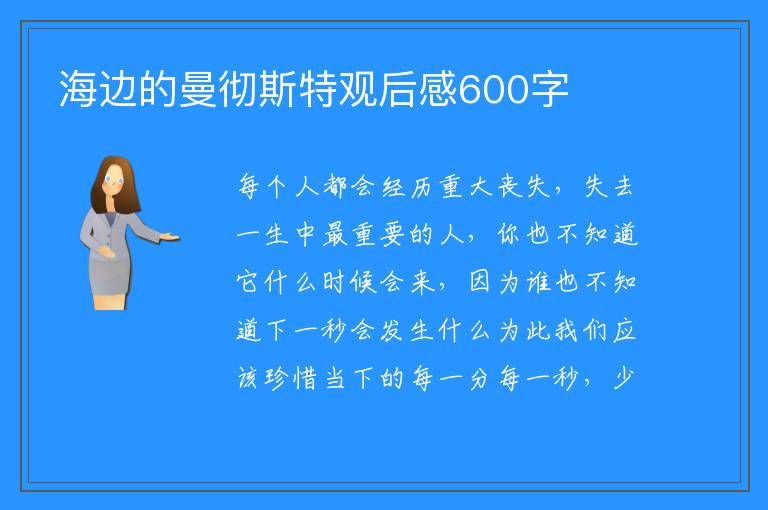 海边的曼彻斯特观后感600字

每个人都会经历重大丧失，失去一生中最重要的人，你也不知道它什么时候会来，因为谁也不知道下一秒会发生什么为此我们应该珍惜当下的每一分每一秒，少